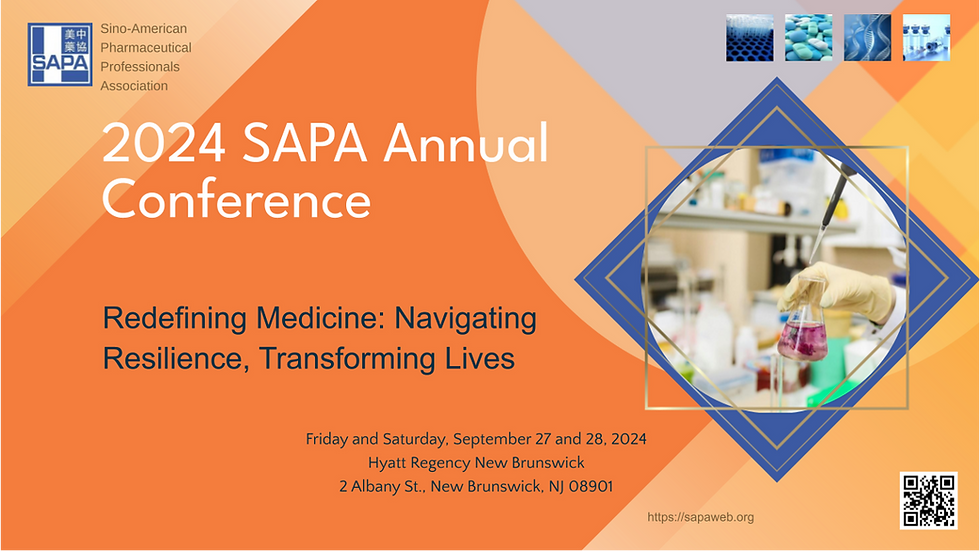 美中藥協
SAPA
Sino-American Pharmaceutical Professionals Association

2024 SAPA Annual Conference

Redefining Medicine: Navigating Resilience, Transforming Lives

Friday and Saturday, September 27 and 28, 2024
Hyatt Regency New Brunswick
2 Albany St., New Brunswick, NJ 08901

https://sapaweb.org